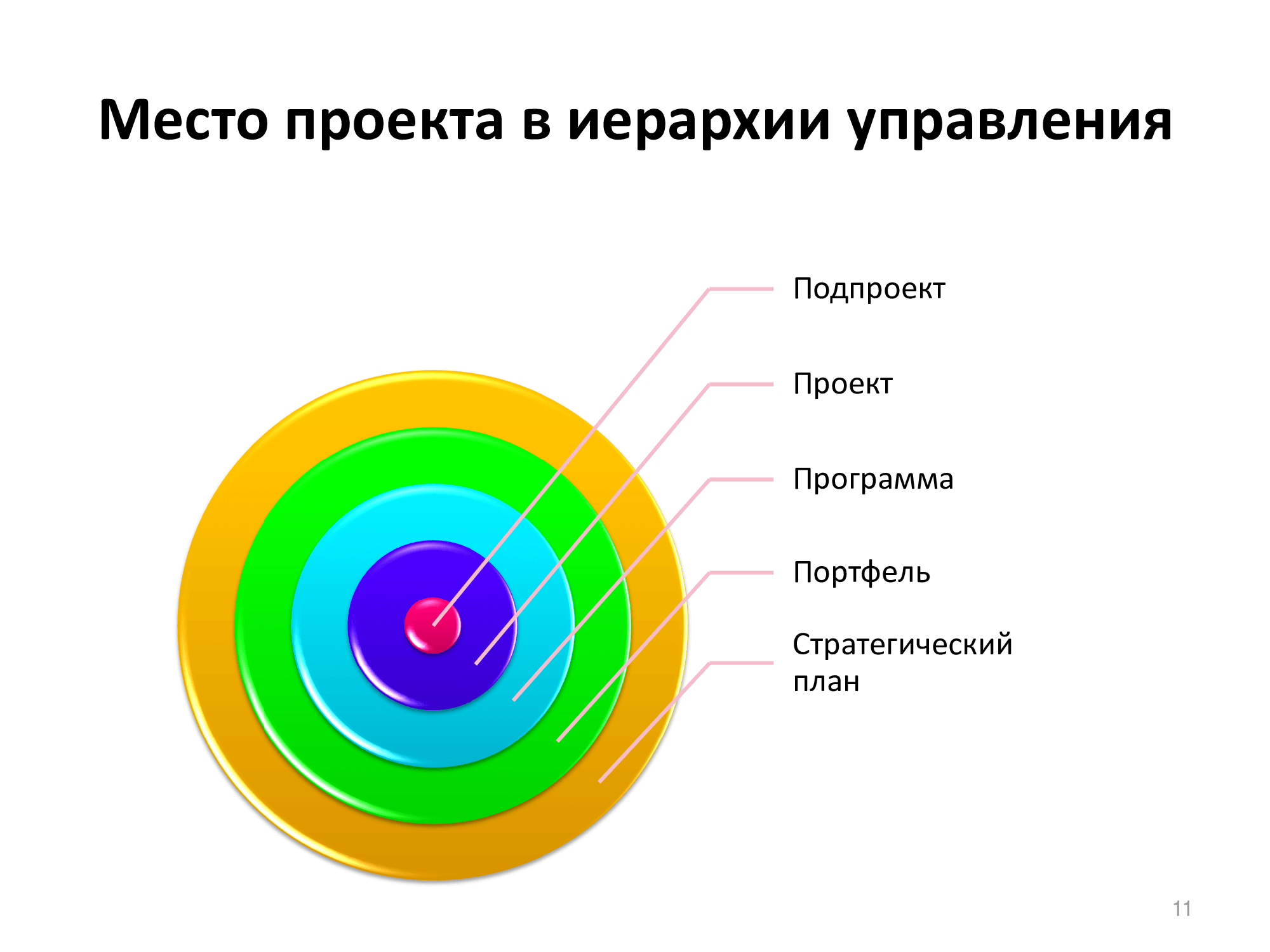 Место проекта в иерархии управления

Подпроект

Проект

Программа

Портфель

Стратегический план

11